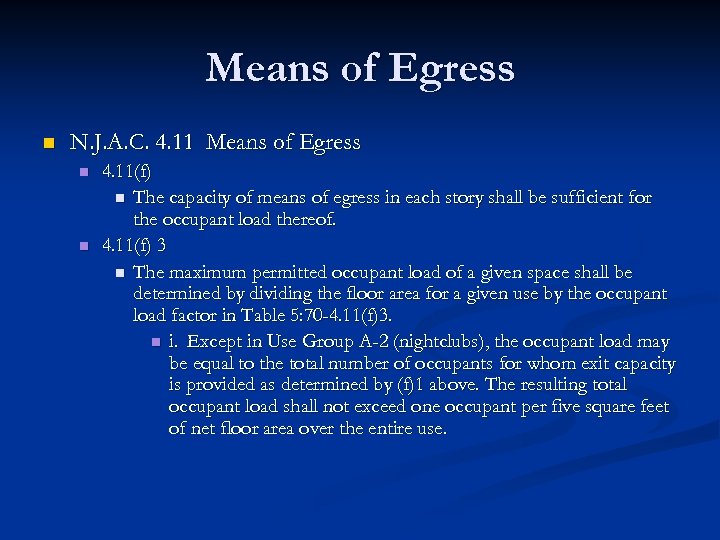 Means of Egress

N.J.A.C. 4.11 Means of Egress

4.11(f)

The capacity of means of egress in each story shall be sufficient for the occupant load thereof.

4.11(f) 3

The maximum permitted occupant load of a given space shall be determined by dividing the floor area for a given use by the occupant load factor in Table 5:70-4.11(f)3.

i. Except in Use Group A-2 (nightclubs), the occupant load may be equal to the total number of occupants for whom exit capacity is provided as determined by (f)1 above. The resulting total occupant load shall not exceed one occupant per five square feet of net floor area over the entire use.